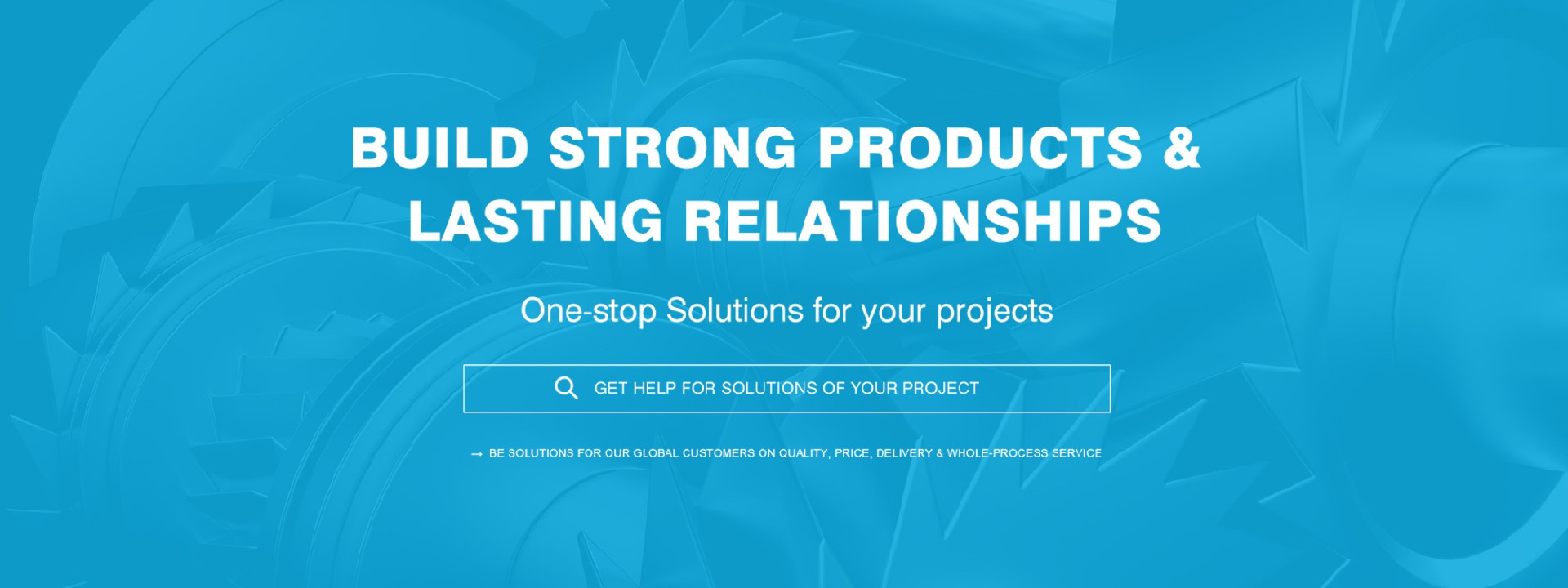 BUILD STRONG PRODUCTS & LASTING RELATIONSHIPS

One-stop Solutions for your projects

GET HELP FOR SOLUTIONS OF YOUR PROJECT

→ BE SOLUTIONS FOR OUR GLOBAL CUSTOMERS ON QUALITY, PRICE, DELIVERY & WHOLE-PROCESS SERVICE